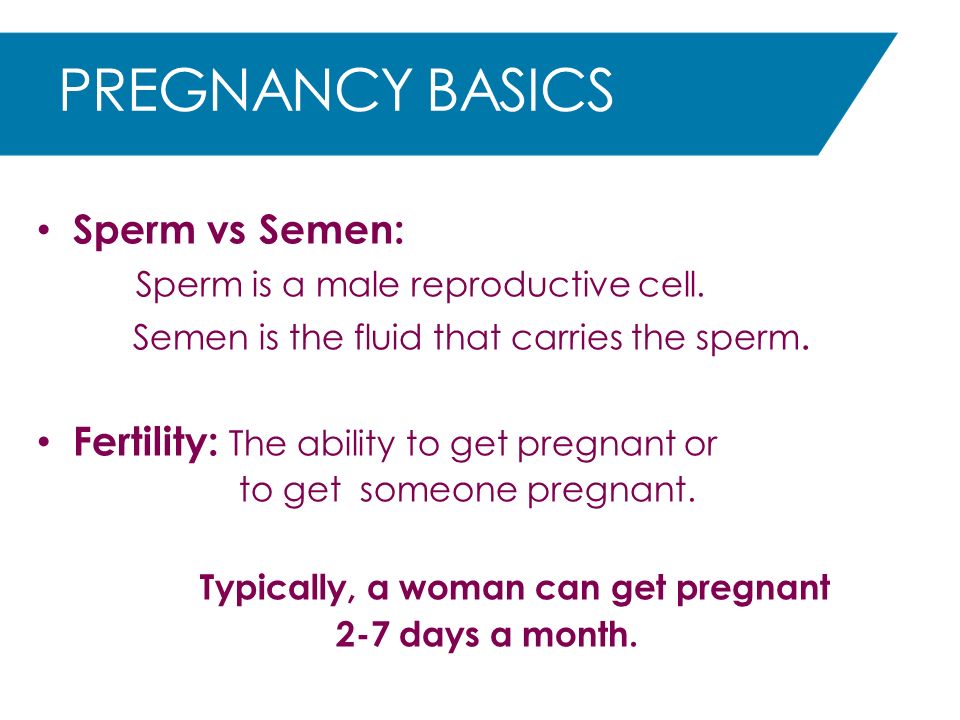 PREGNANCY BASICS

• Sperm vs Semen:
Sperm is a male reproductive cell.
Semen is the fluid that carries the sperm.

• Fertility: The ability to get pregnant or to get someone pregnant.

Typically, a woman can get pregnant 2-7 days a month.